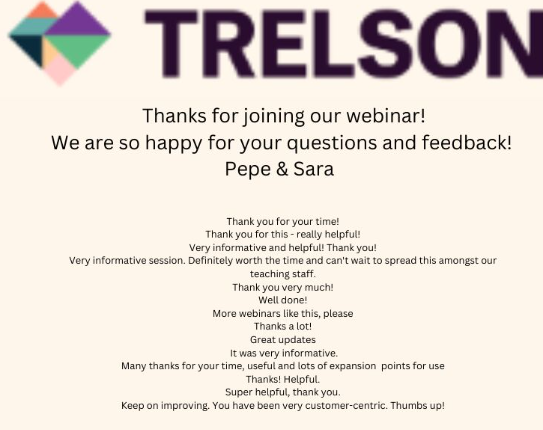 TRELSON

Thanks for joining our webinar!
We are so happy for your questions and feedback!
Pepe & Sara

Thank you for your time!
Thank you for this - really helpful!
Very informative and helpful! Thank you!
Very informative session. Definitely worth the time and can't wait to spread this amongst our teaching staff.
Thank you very much!
Well done!
More webinars like this, please
Thanks a lot!
Great updates
It was very informative.
Many thanks for your time, useful and lots of expansion points for use
Thanks! Helpful.
Super helpful, thank you.
Keep on improving. You have been very customer-centric. Thumbs up!